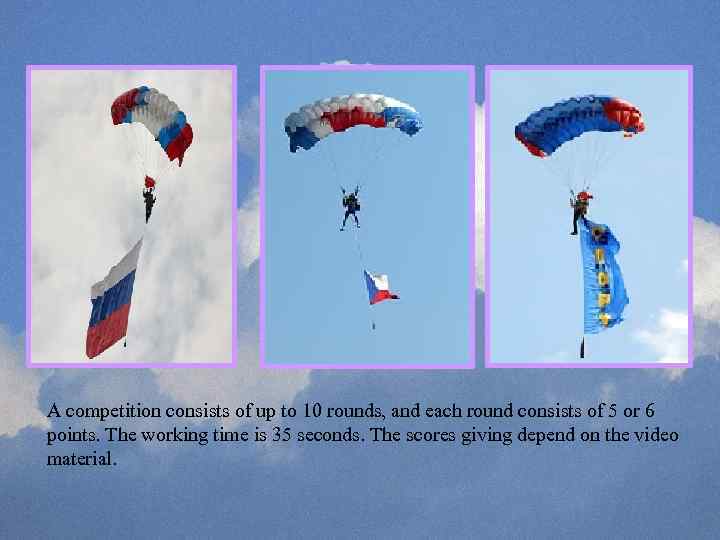 A competition consists of up to 10 rounds, and each round consists of 5 or 6 points. The working time is 35 seconds. The scores giving depend on the video material.